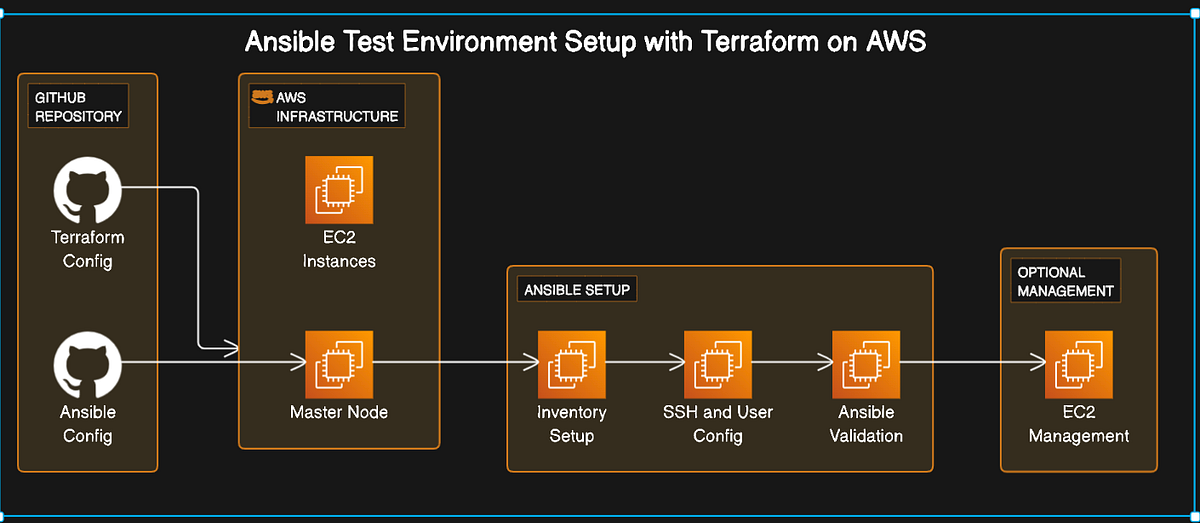 Ansible Test Environment Setup with Terraform on AWS

GITHUB REPOSITORY

Terraform Config

Ansible Config

AWS INFRASTRUCTURE

EC2 Instances

Master Node

ANSIBLE SETUP

Inventory Setup

SSH and User Config

Ansible Validation

OPTIONAL MANAGEMENT

EC2 Management